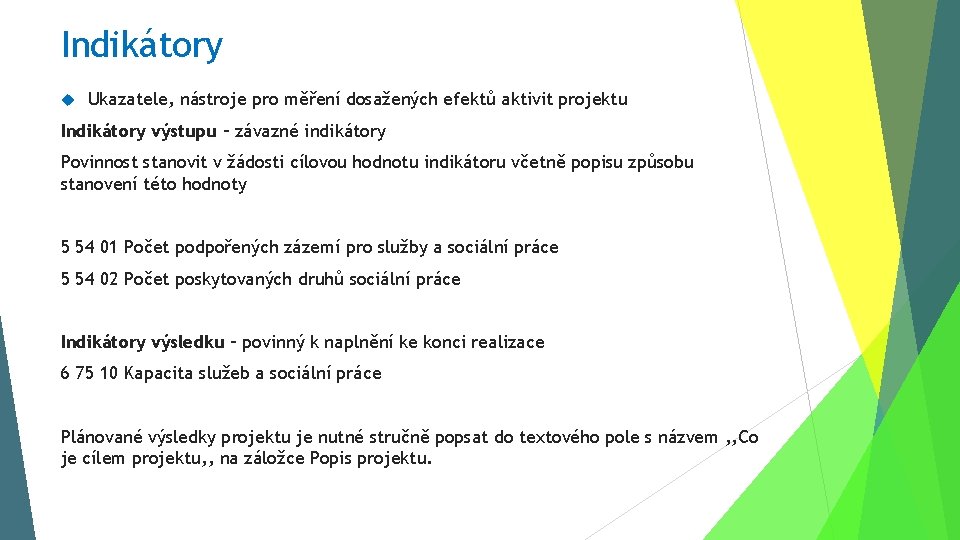 Indikátory

Ukazatele, nástroje pro měření dosažených efektů aktivit projektu

Indikátory výstupu – závazné indikátory

Povinnost stanovit v žádosti cílovou hodnotu indikátoru včetně popisu způsobu stanovení této hodnoty

5 54 01 Počet podpořených zázemí pro služby a sociální práce

5 54 02 Počet poskytovaných druhů sociální práce

Indikátory výsledku – povinný k naplnění ke konci realizace

6 75 10 Kapacita služeb a sociální práce

Plánované výsledky projektu je nutné stručně popsat do textového pole s názvem ,,Co je cílem projektu,, na záložce Popis projektu.